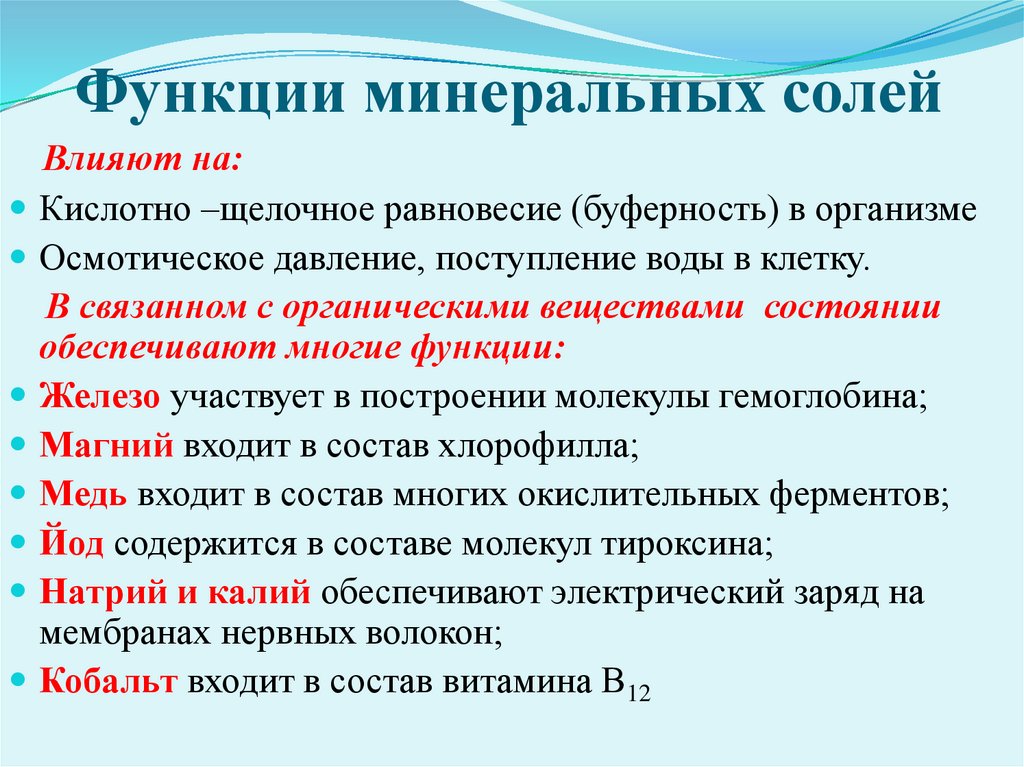 Функции минеральных солей

Влияют на:

Кислотно –щелочное равновесие (буферность) в организме

Осмотическое давление, поступление воды в клетку.

В связанном с органическими веществами состоянии обеспечивают многие функции:

Железо участвует в построении молекулы гемоглобина;

Магний входит в состав хлорофилла;

Медь входит в состав многих окислительных ферментов;

Йод содержится в составе молекул тироксина;

Натрий и калий обеспечивают электрический заряд на мембранах нервных волокон;

Кобальт входит в состав витамина $B_{12}$